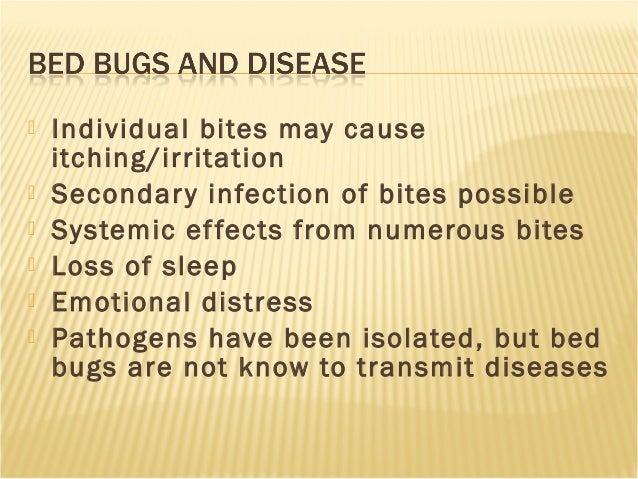 BED BUGS AND DISEASE

Individual bites may cause itching/irritation
Secondary infection of bites possible
Systemic effects from numerous bites
Loss of sleep
Emotional distress
Pathogens have been isolated, but bed bugs are not know to transmit diseases